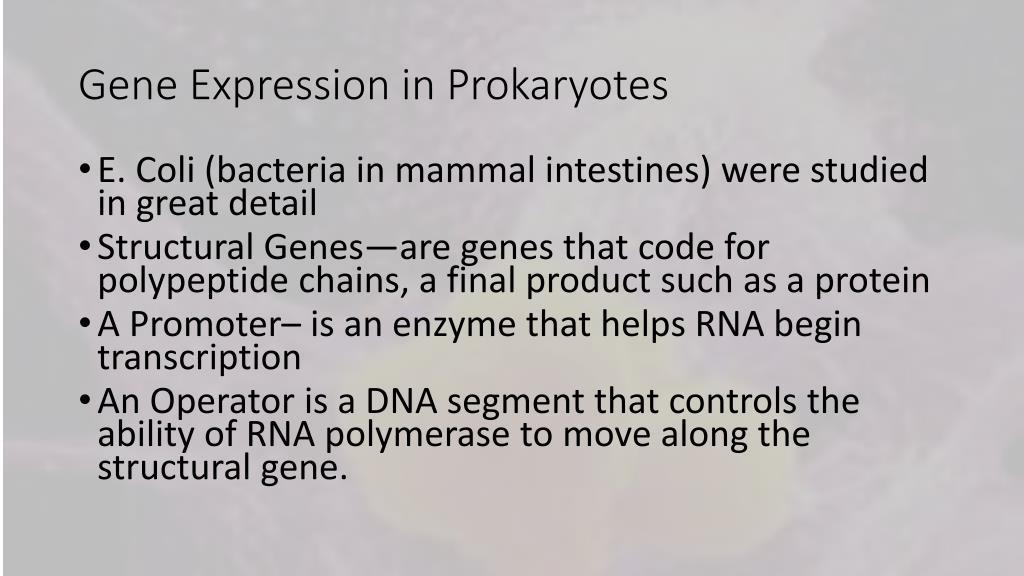 Gene Expression in Prokaryotes

• E. Coli (bacteria in mammal intestines) were studied in great detail
• Structural Genes—are genes that code for polypeptide chains, a final product such as a protein
• A Promoter– is an enzyme that helps RNA begin transcription
• An Operator is a DNA segment that controls the ability of RNA polymerase to move along the structural gene.